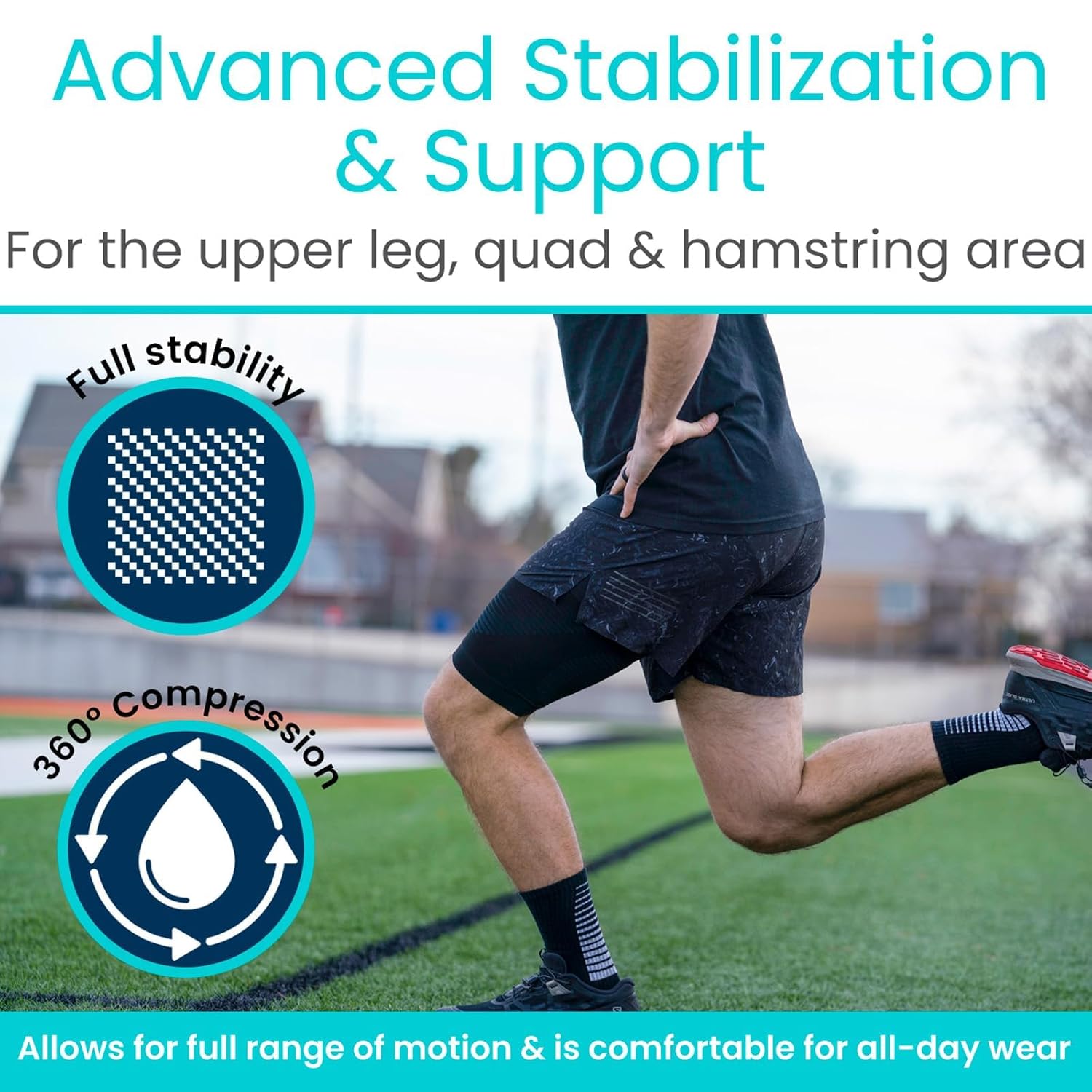 Advanced Stabilization & Support

For the upper leg, quad & hamstring area

Full stability

360° Compression

Allows for full range of motion & is comfortable for all-day wear